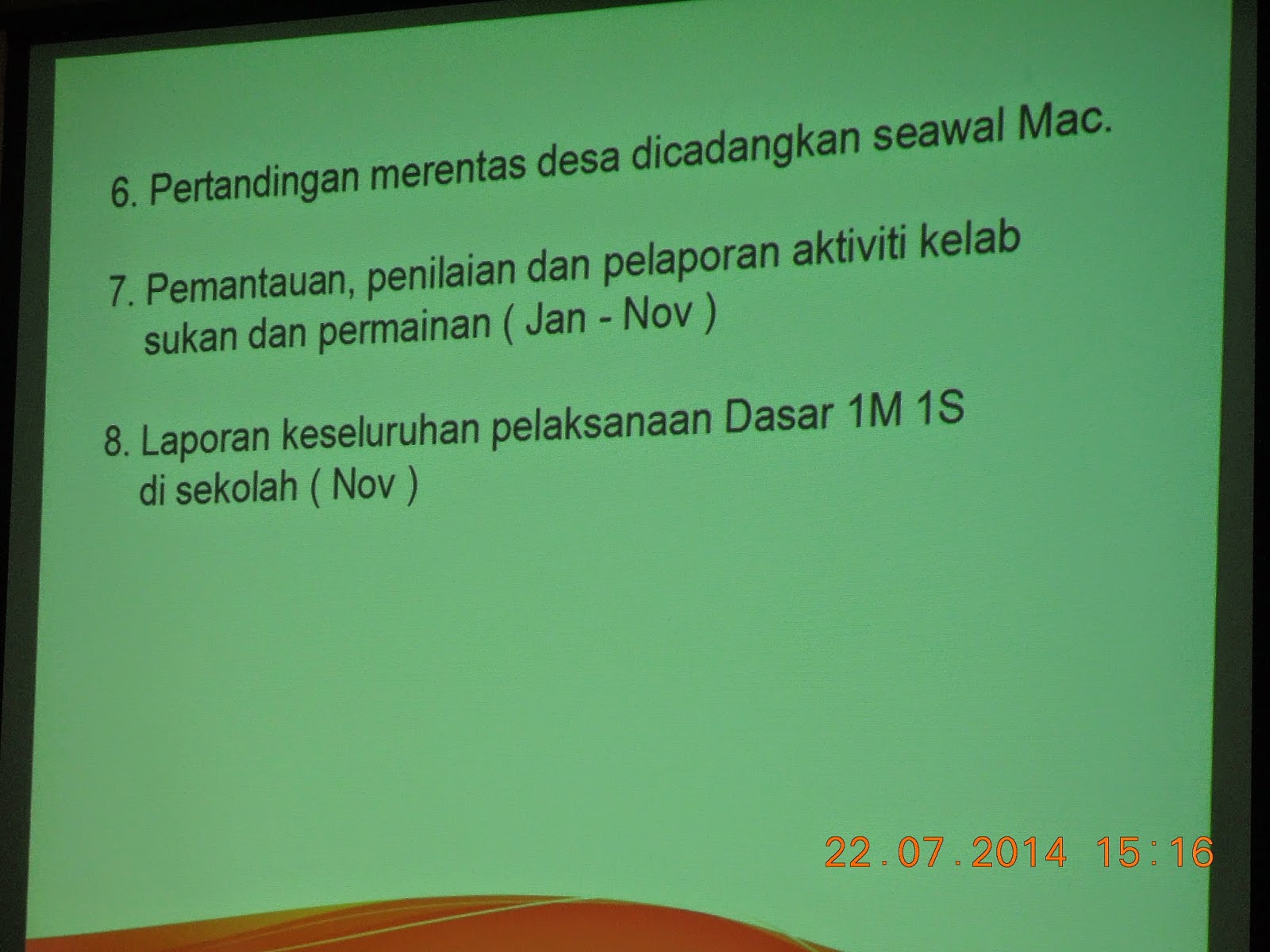 6. Pertandingan merentas desa dicadangkan seawal Mac.

7. Pemantauan, penilaian dan pelaporan aktiviti kelab sukan dan permainan ( Jan - Nov )

8. Laporan keseluruhan pelaksanaan Dasar 1M 1S di sekolah ( Nov )

22.07.2014 15:16